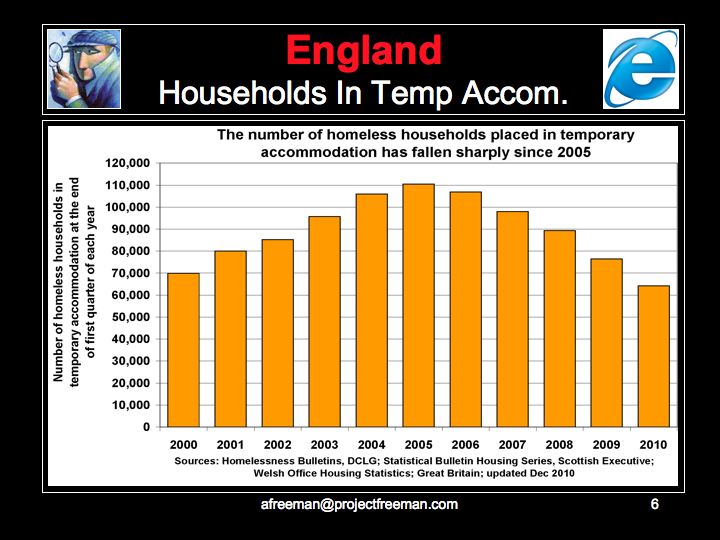 England
Households In Temp Accom.

The number of homeless households placed in temporary accommodation has fallen sharply since 2005

Number of homeless households in temporary accommodation at the end of first quarter of each year

120,000
110,000
100,000
90,000
80,000
70,000
60,000
50,000
40,000
30,000
20,000
10,000
0

2000 2001 2002 2003 2004 2005 2006 2007 2008 2009 2010

Sources: Homelessness Bulletins, DCLG; Statistical Bulletin Housing Series, Scottish Executive; Welsh Office Housing Statistics; Great Britain; updated Dec 2010

afreeman@projectfreeman.com

6